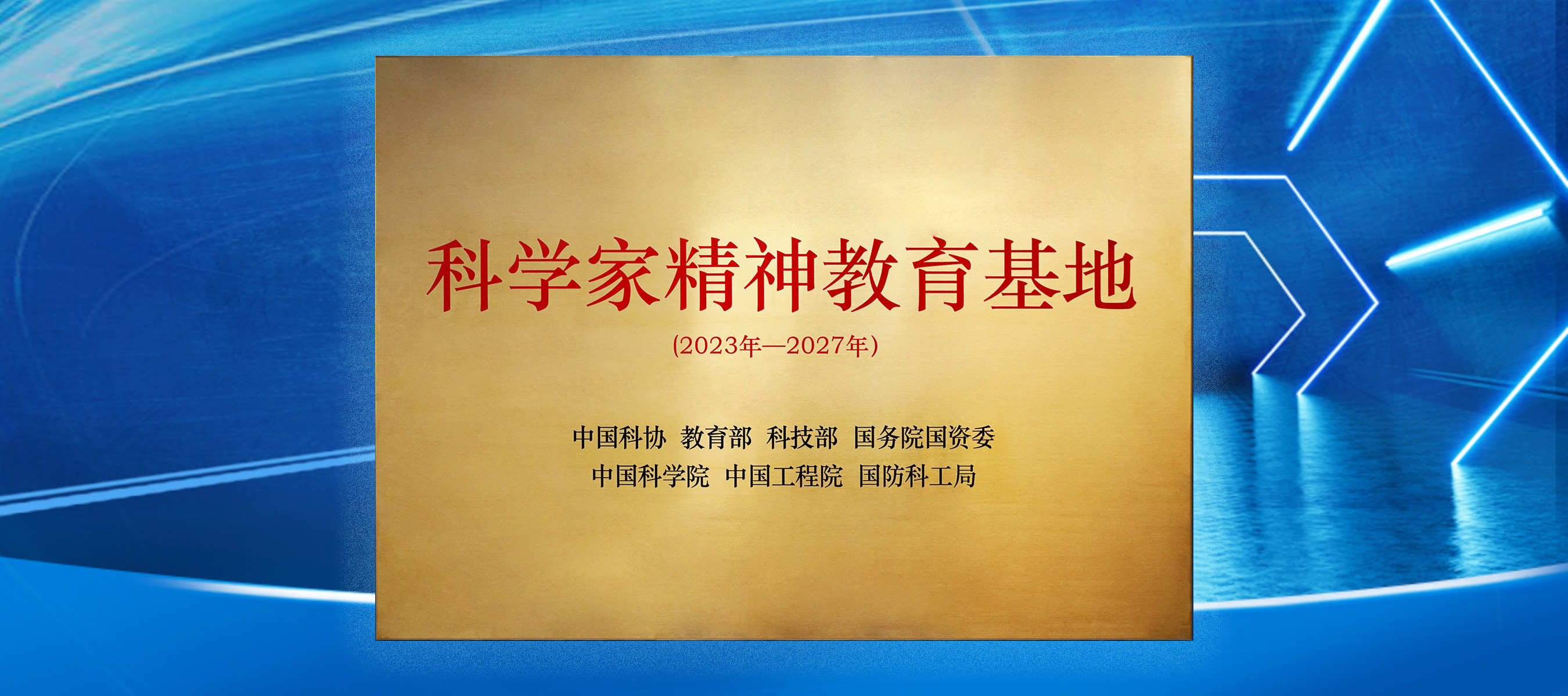 科学家精神教育基地

(2023年—2027年)

中国科协 教育部 科技部 国务院国资委
中国科学院 中国工程院 国防科工局